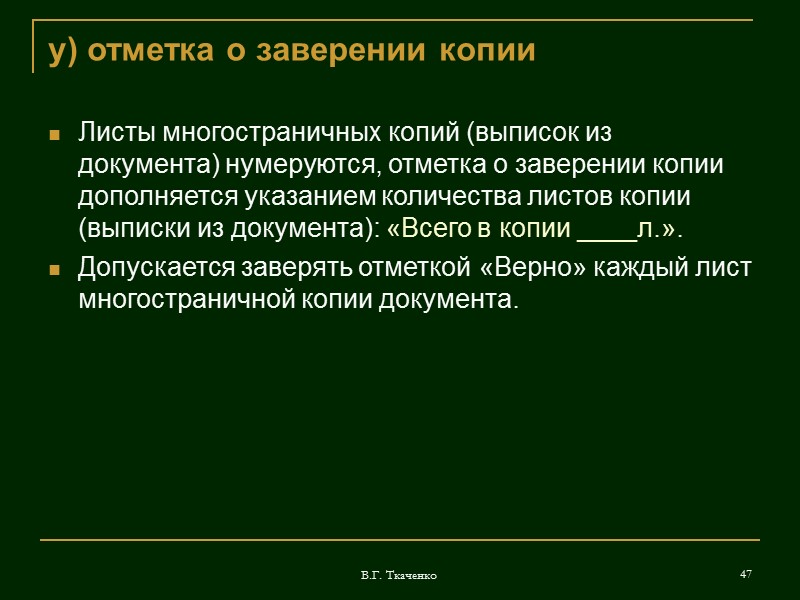 у) отметка о заверении копии

Листы многостраничных копий (выписок из документа) нумеруются, отметка о заверении копии дополняется указанием количества листов копии (выписки из документа): «Всего в копии ____л.».

Допускается заверять отметкой «Верно» каждый лист многостраничной копии документа.

В.Г. Ткаченко

47